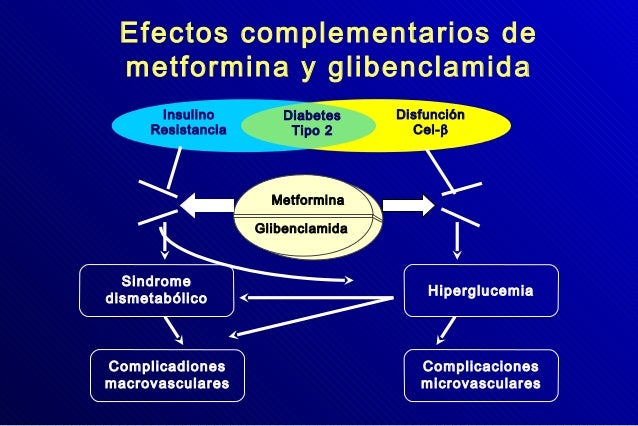 Efectos complementarios de metformina y glibenclamida

Insulino Resistancia

Diabetes Tipo 2

Disfunción Cel-β

Metformina

Glibenclamida

Sindrome dismetabólico

Hiperglucemia

Complicaciones macrovasculares

Complicaciones microvasculares